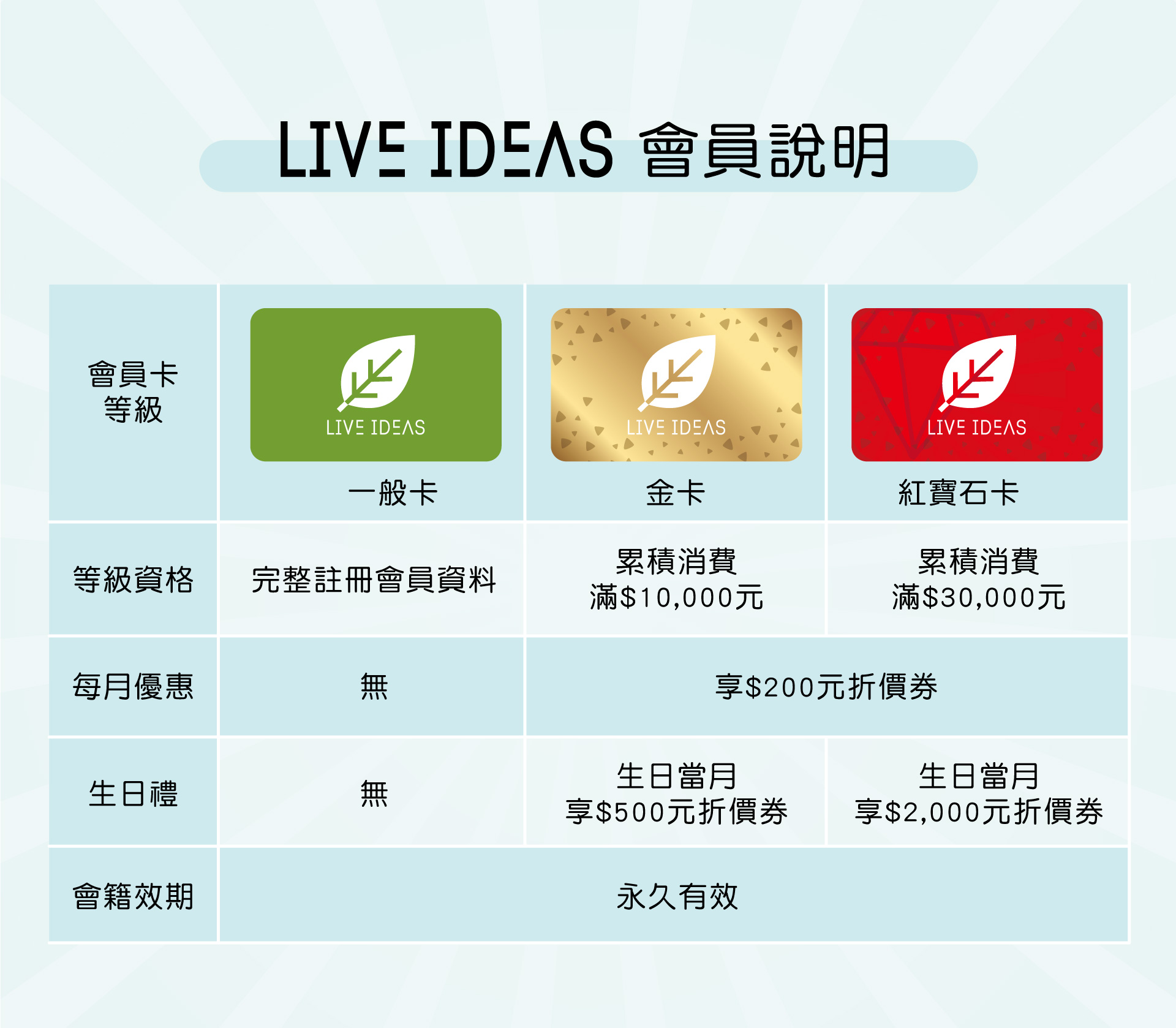 LIVE IDEAS 會員說明

| 會員卡等級 | LIVE IDEAS 一般卡 | LIVE IDEAS 金卡 | LIVE IDEAS 紅寶石卡 |
|---|---|---|---|
| 等級資格 | 完整註冊會員資料 | 累積消費 滿\$10,000元 | 累積消費 滿\$30,000元 |
| 每月優惠 | 無 | 享\$200元折價券 | 享\$200元折價券 |
| 生日禮 | 無 | 生日當月 享\$500元折價券 | 生日當月 享\$2,000元折價券 |
| 會籍效期 | 永久有效 | 永久有效 | 永久有效 |